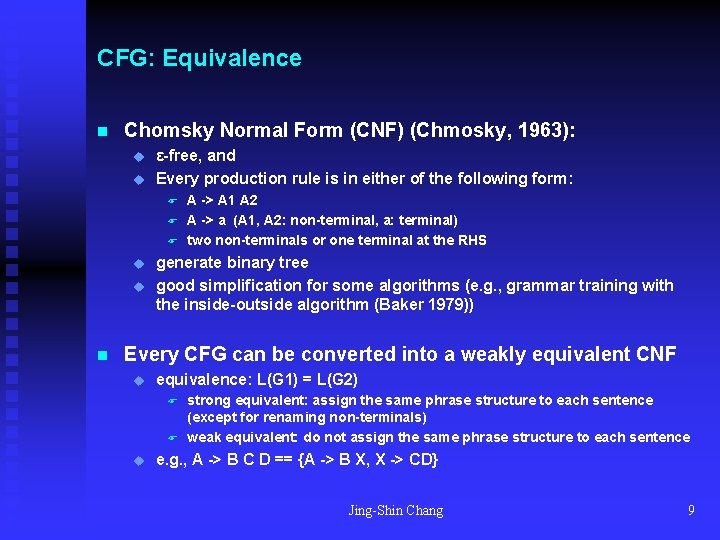 CFG: Equivalence

Chomsky Normal Form (CNF) (Chmosky, 1963):

ε-free, and

Every production rule is in either of the following form:

A -> A1 A2

A -> a (A1, A2: non-terminal, a: terminal)

two non-terminals or one terminal at the RHS

generate binary tree

good simplification for some algorithms (e.g., grammar training with the inside-outside algorithm (Baker 1979))

Every CFG can be converted into a weakly equivalent CNF

equivalence: L(G1) = L(G2)

strong equivalent: assign the same phrase structure to each sentence (except for renaming non-terminals)

weak equivalent: do not assign the same phrase structure to each sentence

e.g., A -> B C D == {A -> B X, X -> CD}

Jing-Shin Chang

9